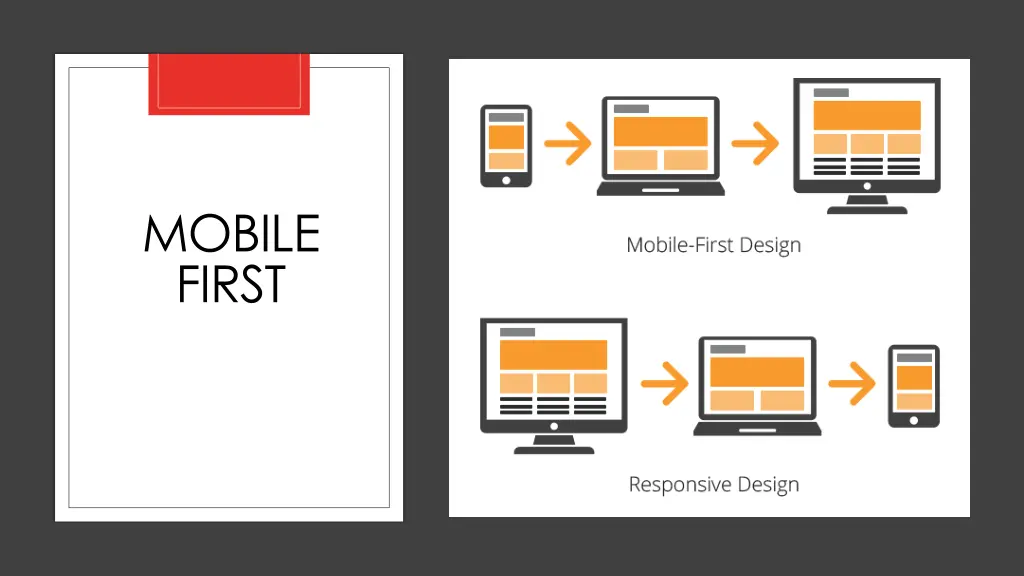 MOBILE FIRST

Mobile-First Design

Responsive Design